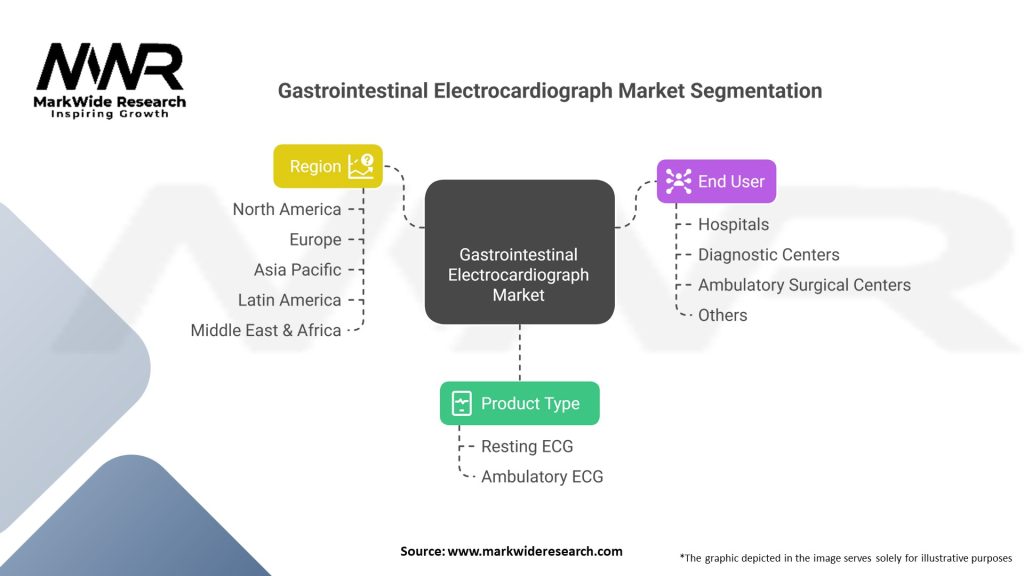 MWR
MarkWide Research
Inspiring Growth

Gastrointestinal Electrocardiograph Market Segmentation

Region
North America
Europe
Asia Pacific
Latin America
Middle East & Africa

Gastrointestinal Electrocardiograph Market

End User
Hospitals
Diagnostic Centers
Ambulatory Surgical Centers
Others

Product Type
Resting ECG
Ambulatory ECG

Source: www.markwideresearch.com

*The graphic depicted in the image serves solely for illustrative purposes